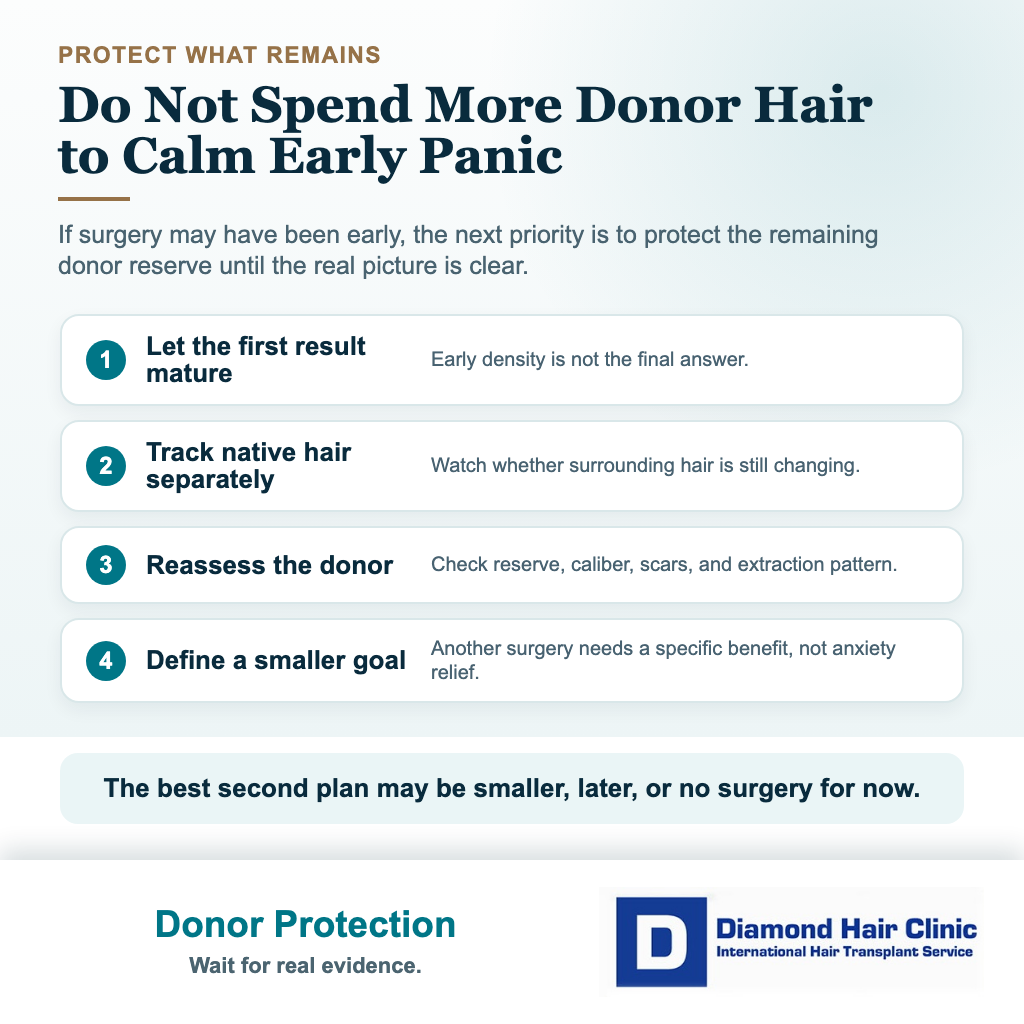 PROTECT WHAT REMAINS

Do Not Spend More Donor Hair to Calm Early Panic

If surgery may have been early, the next priority is to protect the remaining donor reserve until the real picture is clear.

1 Let the first result mature
Early density is not the final answer.

2 Track native hair separately
Watch whether surrounding hair is still changing.

3 Reassess the donor
Check reserve, caliber, scars, and extraction pattern.

4 Define a smaller goal
Another surgery needs a specific benefit, not anxiety relief.

The best second plan may be smaller, later, or no surgery for now.

Donor Protection
Wait for real evidence.

D Diamond Hair Clinic
International Hair Transplant Service